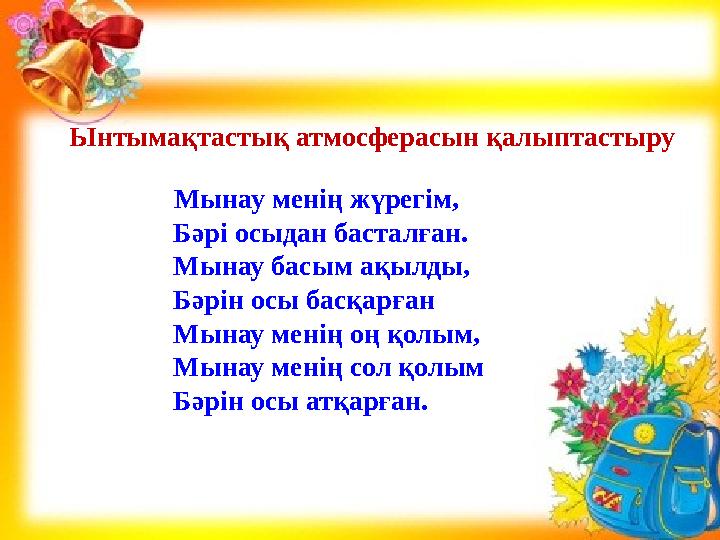 Ынтымақтастық атмосферасын қалыптастыру

Мынау менің жүрегім,
Бәрі осыдан басталған.
Мынау басым ақылды,
Бәрін осы басқарған
Мынау менің оң қолым,
Мынау менің сол қолым
Бәрін осы атқарған.